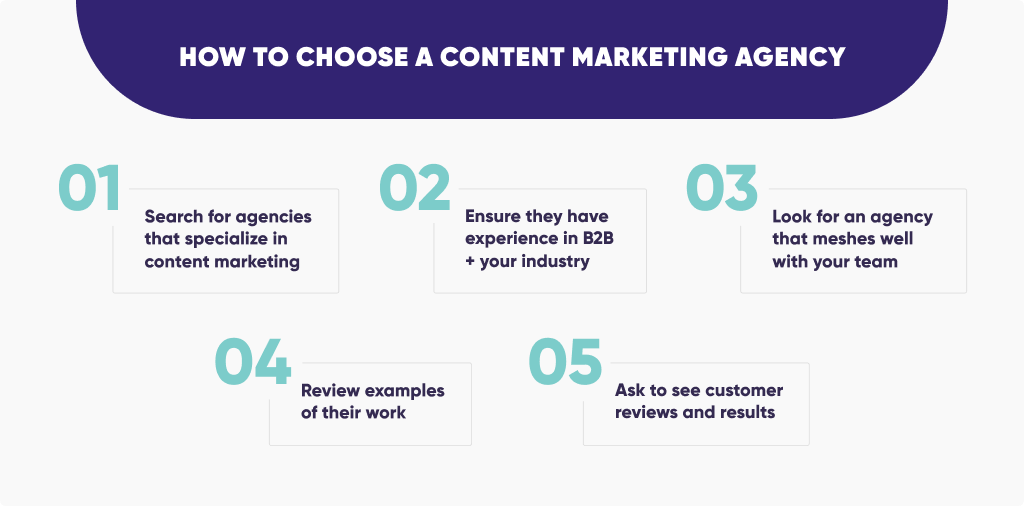 HOW TO CHOOSE A CONTENT MARKETING AGENCY

01
Search for agencies that specialize in content marketing

02
Ensure they have experience in B2B + your industry

03
Look for an agency that meshes well with your team

04
Review examples of their work

05
Ask to see customer reviews and results